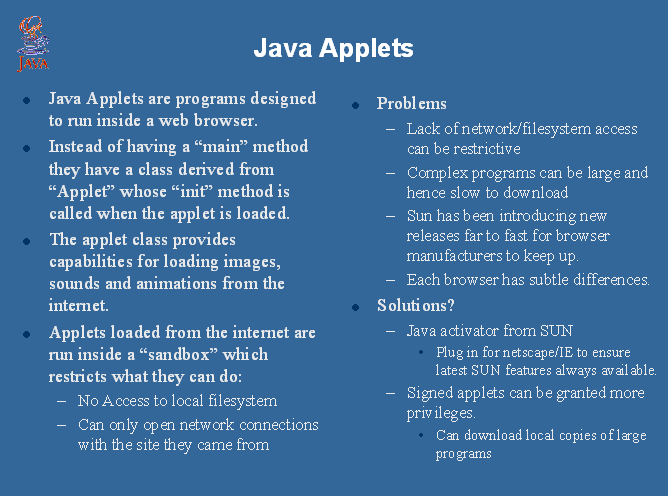 JAVA

Java Applets

- Java Applets are programs designed to run inside a web browser.
- Instead of having a “main” method they have a class derived from “Applet” whose “init” method is called when the applet is loaded.
- The applet class provides capabilities for loading images, sounds and animations from the internet.
- Applets loaded from the internet are run inside a “sandbox” which restricts what they can do:
  – No Access to local filesystem
  – Can only open network connections with the site they came from

- Problems
  – Lack of network/filesystem access can be restrictive
  – Complex programs can be large and hence slow to download
  – Sun has been introducing new releases far to fast for browser manufacturers to keep up.
  – Each browser has subtle differences.
- Solutions?
  – Java activator from SUN
    • Plug in for netscape/IE to ensure latest SUN features always available.
  – Signed applets can be granted more privileges.
    • Can download local copies of large programs